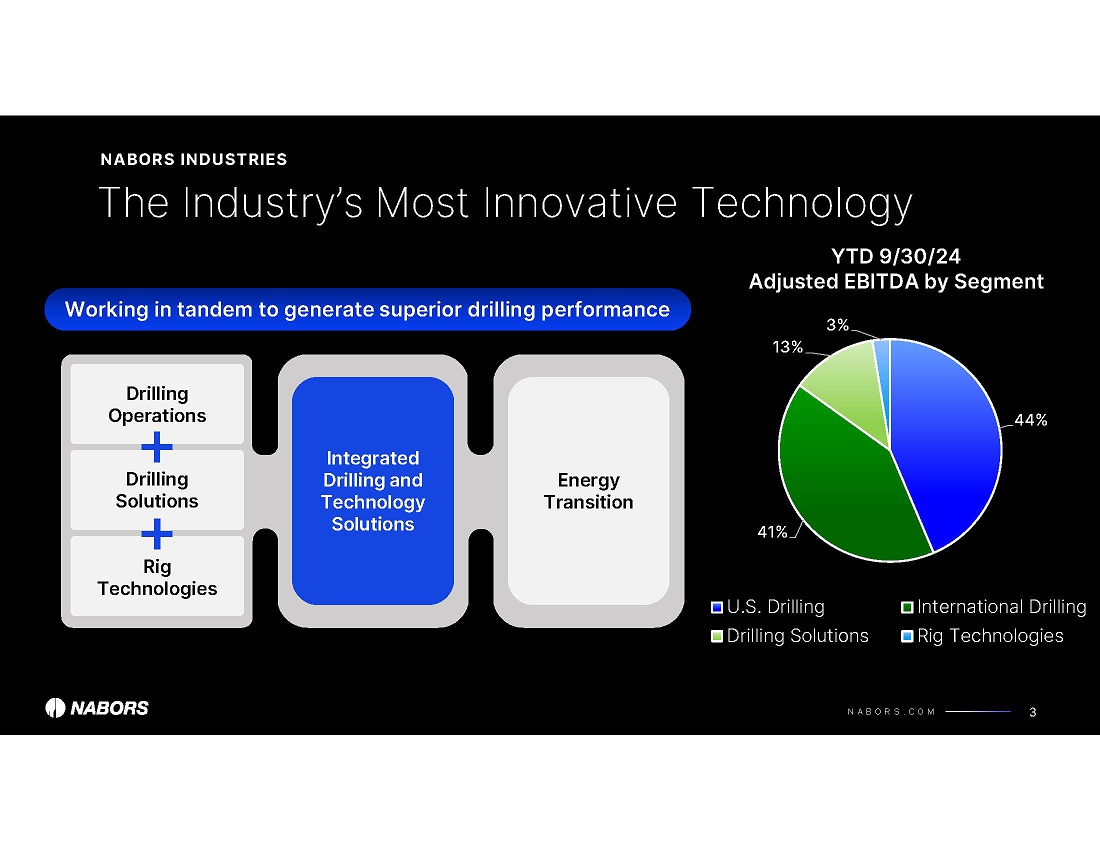 NABORS INDUSTRIES

The Industry's Most Innovative Technology

Working in tandem to generate superior drilling performance

Drilling Operations

+

Drilling Solutions

+

Rig Technologies

Integrated Drilling and Technology Solutions

Energy Transition

YTD 9/30/24
Adjusted EBITDA by Segment

3%

13%

44%

41%

U.S. Drilling
International Drilling
Drilling Solutions
Rig Technologies

NABORS

NABORS.COM

3